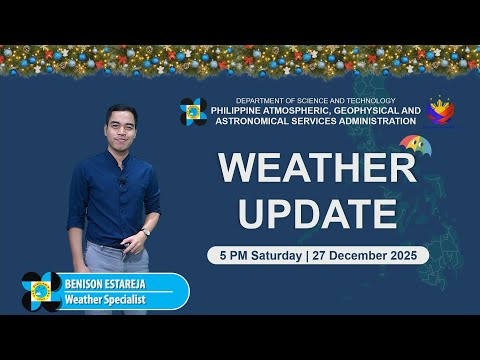 DEPARTMENT OF SCIENCE AND TECHNOLOGY
PHILIPPINE ATMOSPHERIC, GEOPHYSICAL AND ASTRONOMICAL SERVICES ADMINISTRATION

WEATHER UPDATE

5 PM Saturday | 27 December 2025

BENISON ESTAREJA
Weather Specialist